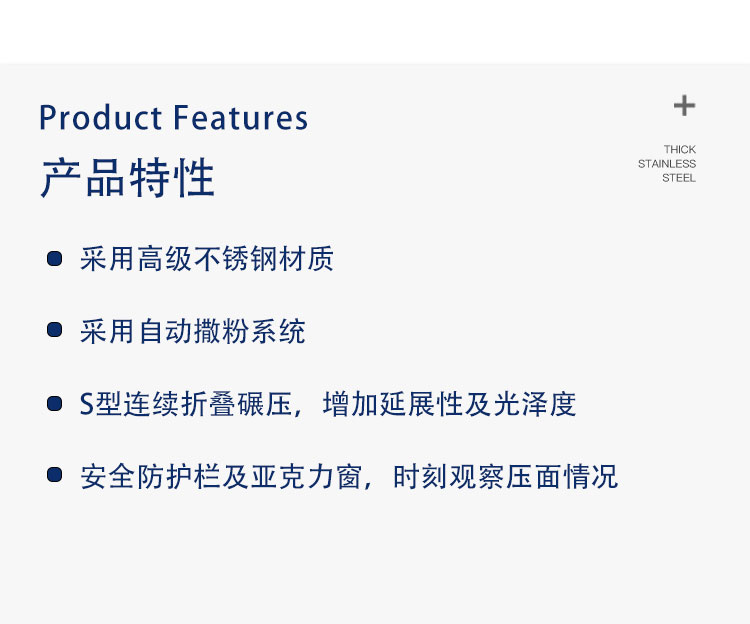 Product Features
产品特性

+
THICK
STAINLESS
STEEL

采用高级不锈钢材质

采用自动撒粉系统

S型连续折叠碾压，增加延展性及光泽度

安全防护栏及亚克力窗，时刻观察压面情况